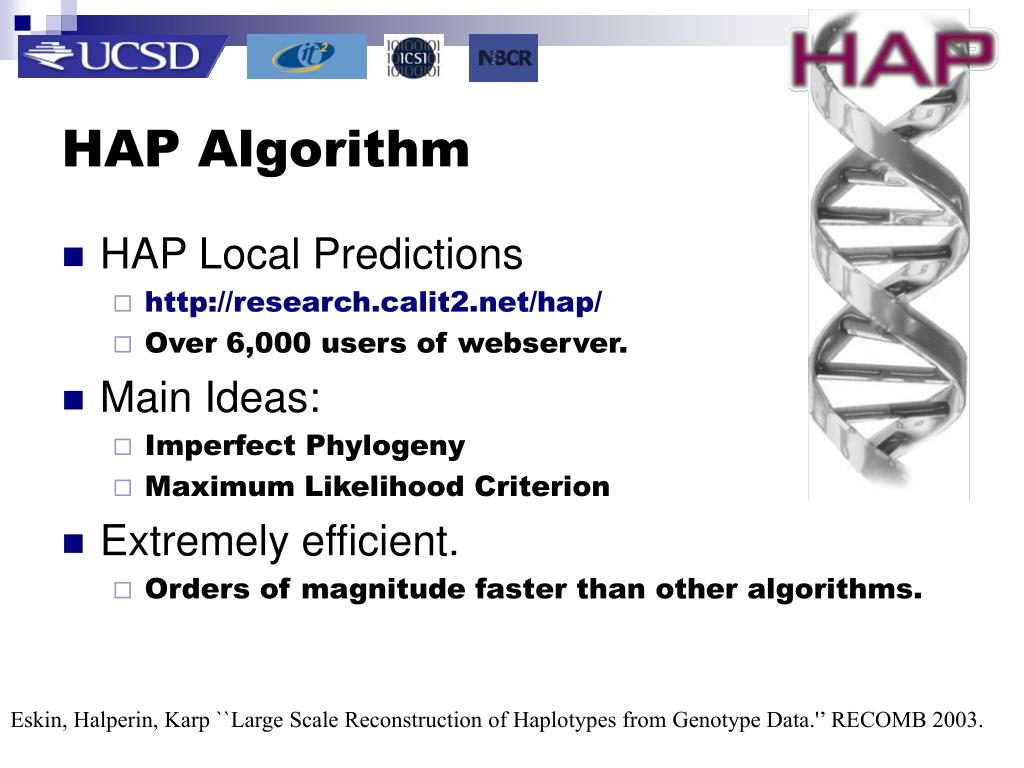 UCSD
it²
ICSI
NBCR
HAP

HAP Algorithm

HAP Local Predictions
http://research.calit2.net/hap/
Over 6,000 users of webserver.

Main Ideas:
Imperfect Phylogeny
Maximum Likelihood Criterion

Extremely efficient.
Orders of magnitude faster than other algorithms.

Eskin, Halperin, Karp ``Large Scale Reconstruction of Haplotypes from Genotype Data.'' RECOMB 2003.